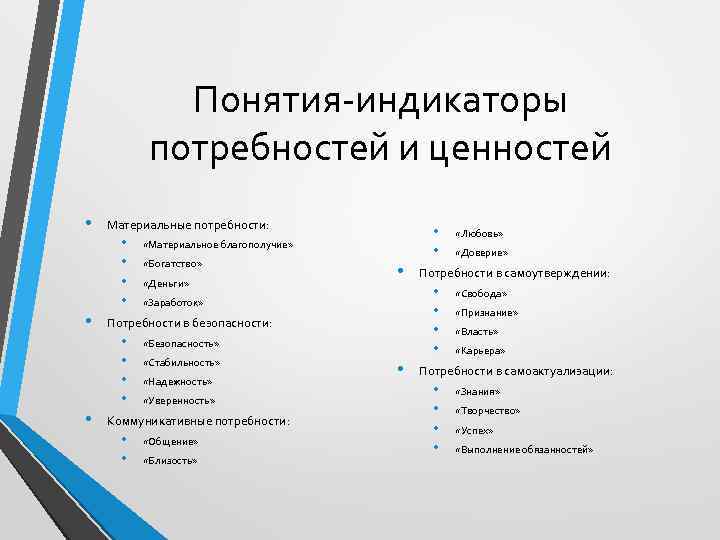 Понятия-индикаторы потребностей и ценностей

• Материальные потребности:
  • «Материальное благополучие»
  • «Богатство»
  • «Деньги»
  • «Заработок»
• Потребности в безопасности:
  • «Безопасность»
  • «Стабильность»
  • «Надежность»
  • «Уверенность»
• Коммуникативные потребности:
  • «Общение»
  • «Близость»

  • «Любовь»
  • «Доверие»
• Потребности в самоутверждении:
  • «Свобода»
  • «Признание»
  • «Власть»
  • «Карьера»
• Потребности в самоактуализации:
  • «Знания»
  • «Творчество»
  • «Успех»
  • «Выполнение обязанностей»